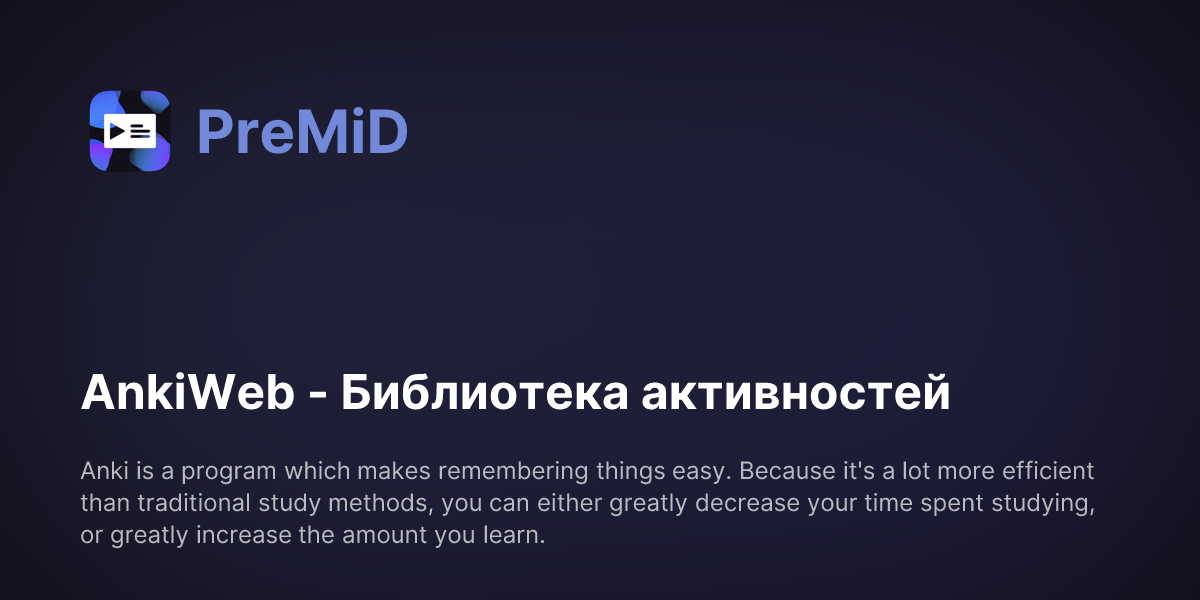 PreMiD

AnkiWeb - Библиотека активностей

Anki is a program which makes remembering things easy. Because it's a lot more efficient than traditional study methods, you can either greatly decrease your time spent studying, or greatly increase the amount you learn.